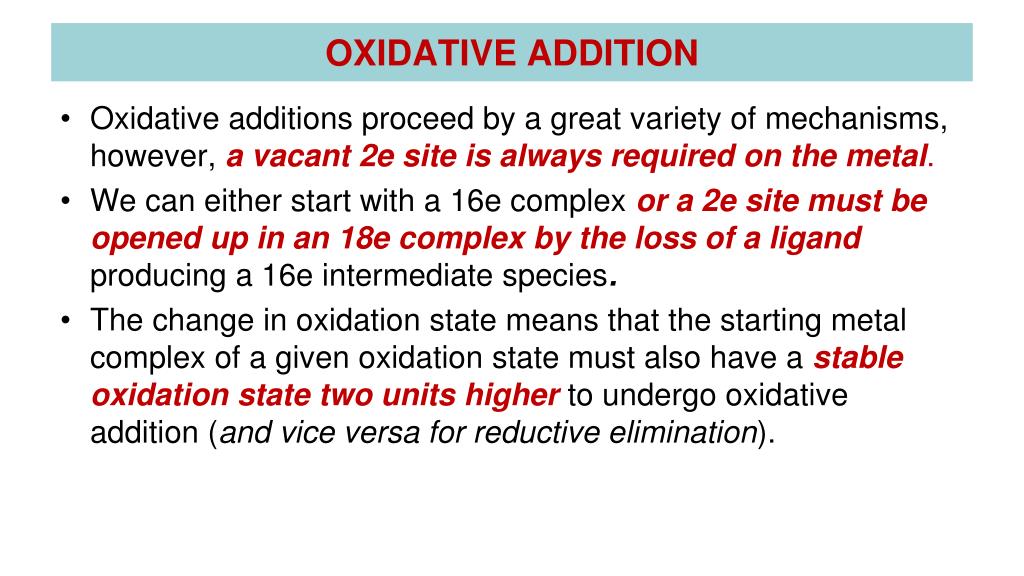 OXIDATIVE ADDITION

• Oxidative additions proceed by a great variety of mechanisms, however, a vacant 2e site is always required on the metal.
• We can either start with a 16e complex or a 2e site must be opened up in an 18e complex by the loss of a ligand producing a 16e intermediate species.
• The change in oxidation state means that the starting metal complex of a given oxidation state must also have a stable oxidation state two units higher to undergo oxidative addition (and vice versa for reductive elimination).